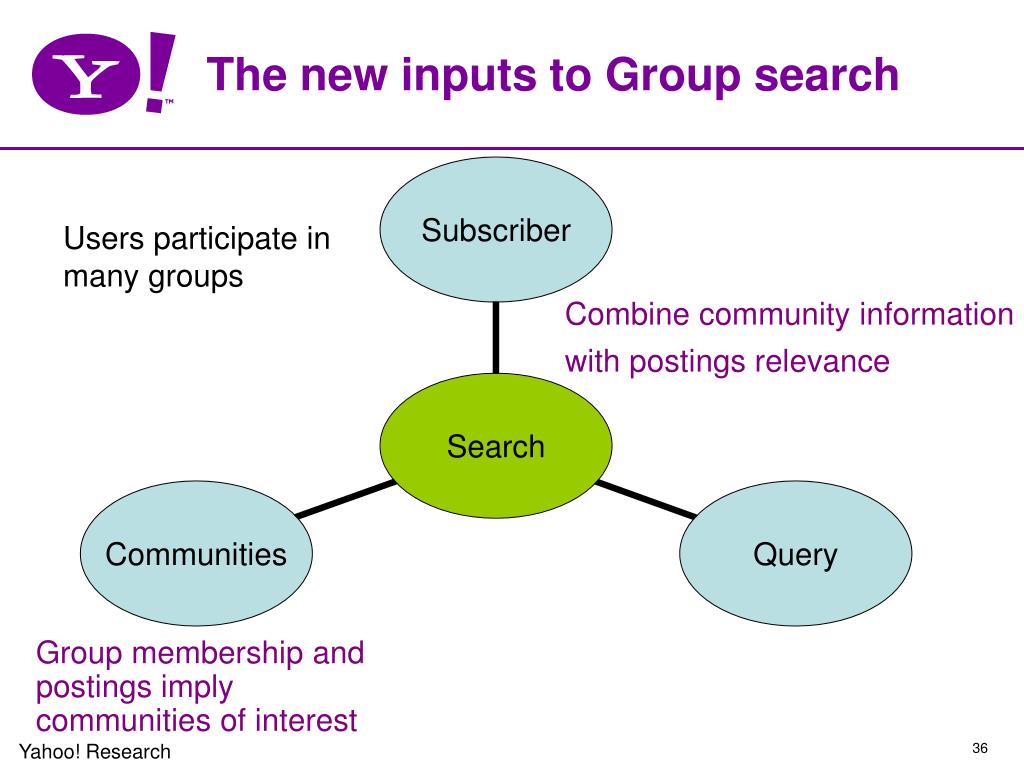 Y!™

The new inputs to Group search

Users participate in many groups

Subscriber

Combine community information with postings relevance

Search

Communities

Query

Group membership and postings imply communities of interest

Yahoo! Research

36